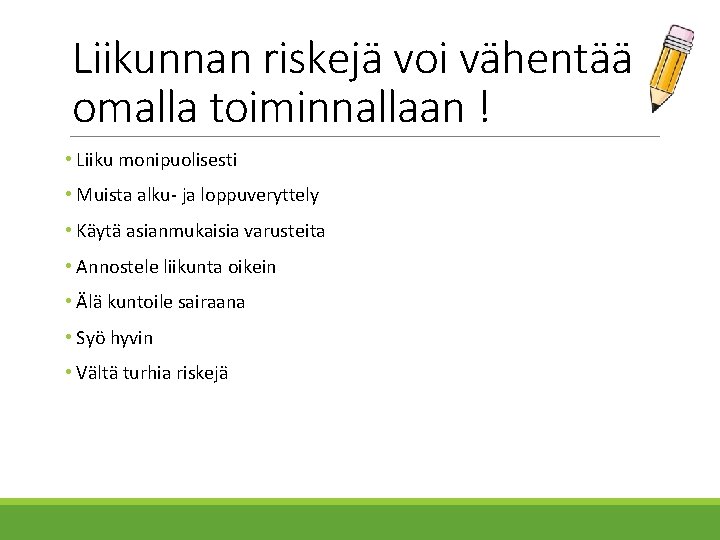 Liikunnan riskejä voi vähentää omalla toiminnallaan !

• Liiku monipuolisesti
• Muista alku- ja loppuveryttely
• Käytä asianmukaisia varusteita
• Annostele liikunta oikein
• Älä kuntoile sairaana
• Syö hyvin
• Vältä turhia riskejä